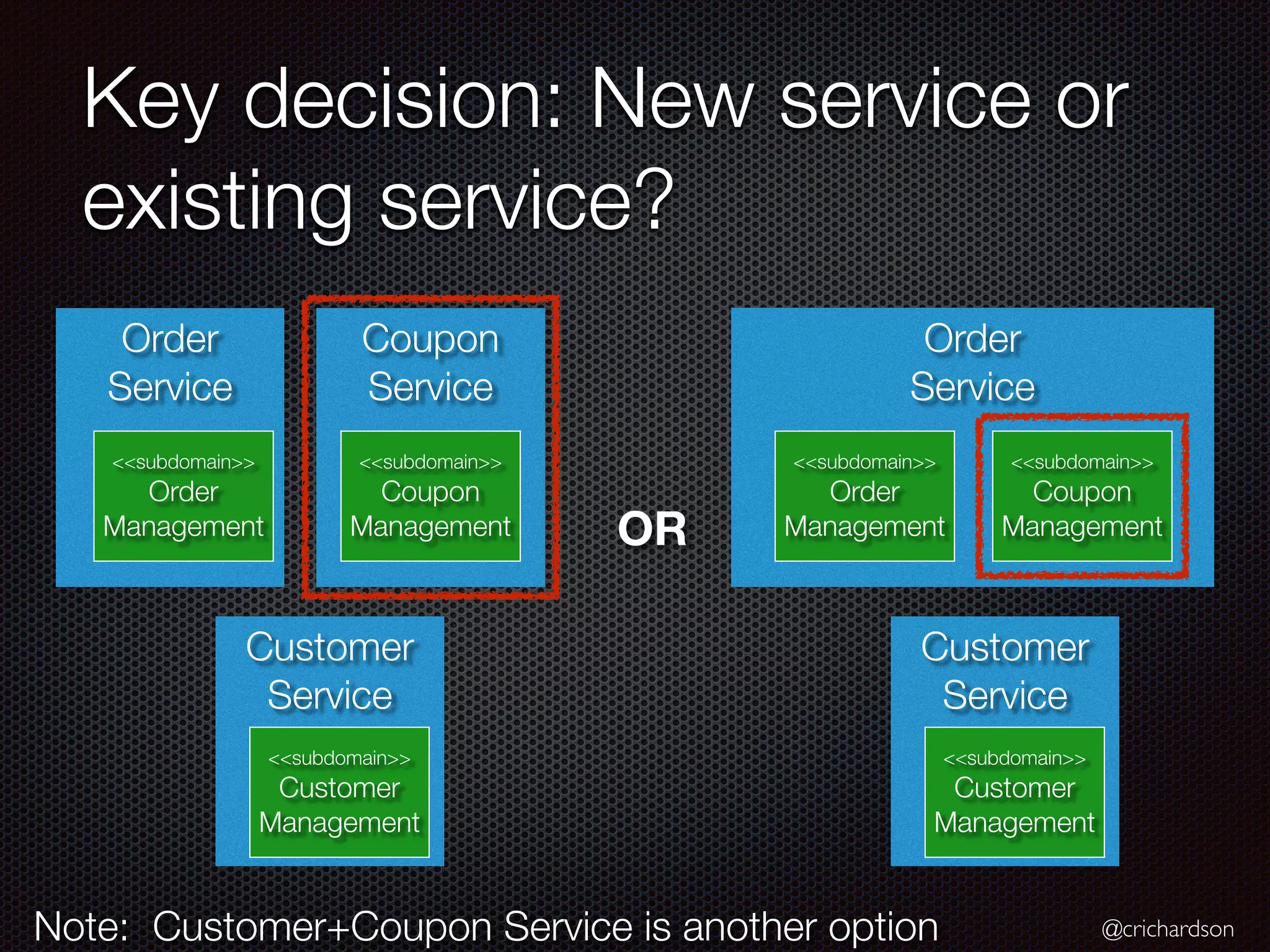 Key decision: New service or existing service?

Order Service

<<subdomain>> Order Management

Coupon Service

<<subdomain>> Coupon Management

Customer Service

<<subdomain>> Customer Management

OR

Order Service

<<subdomain>> Order Management

<<subdomain>> Coupon Management

Customer Service

<<subdomain>> Customer Management

Note: Customer+Coupon Service is another option

@crichardson